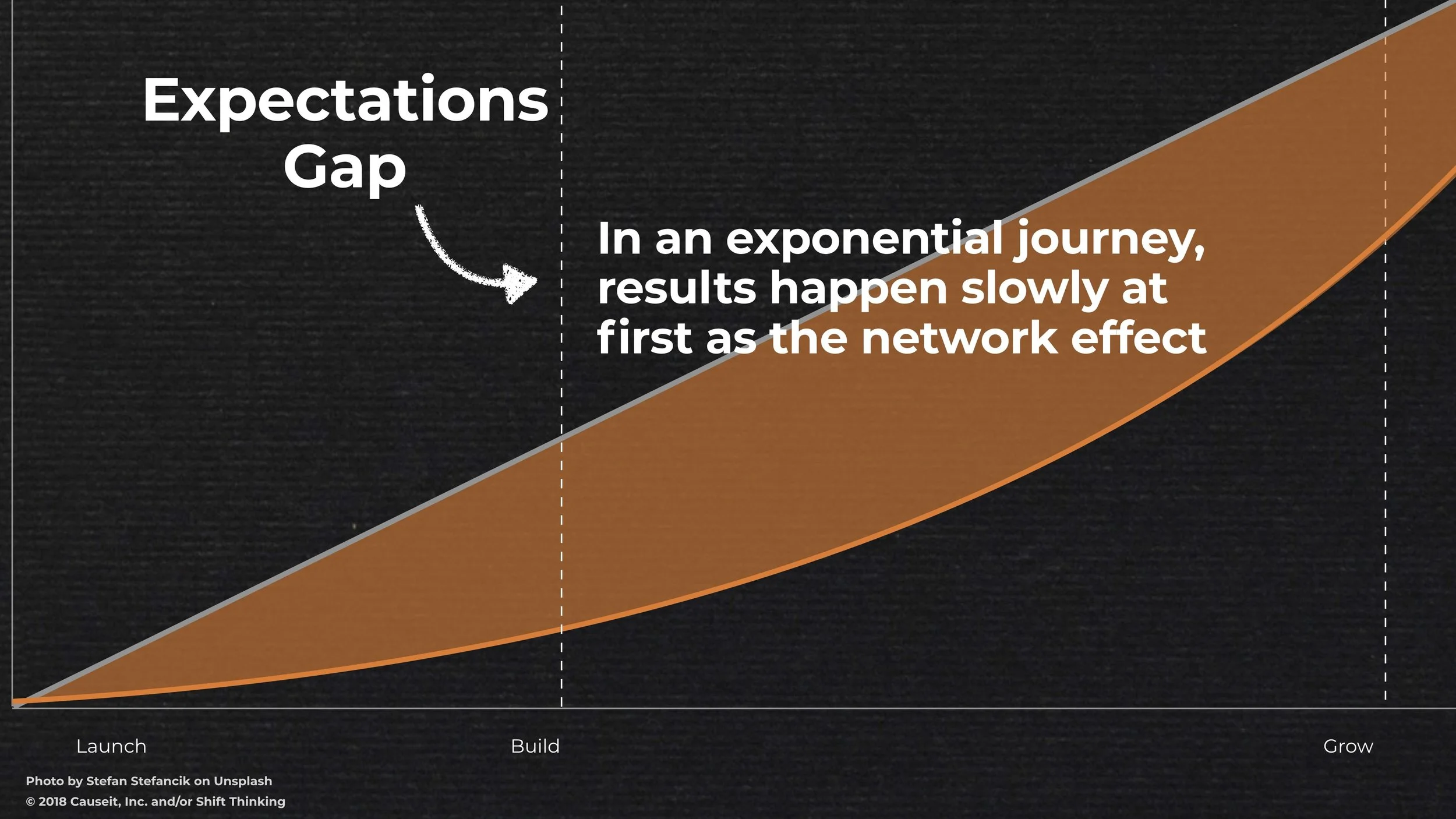 Expectations Gap

In an exponential journey, results happen slowly at first as the network effect

Launch

Build

Grow

Photo by Stefan Stefancik on Unsplash
© 2018 Causeit, Inc. and/or Shift Thinking